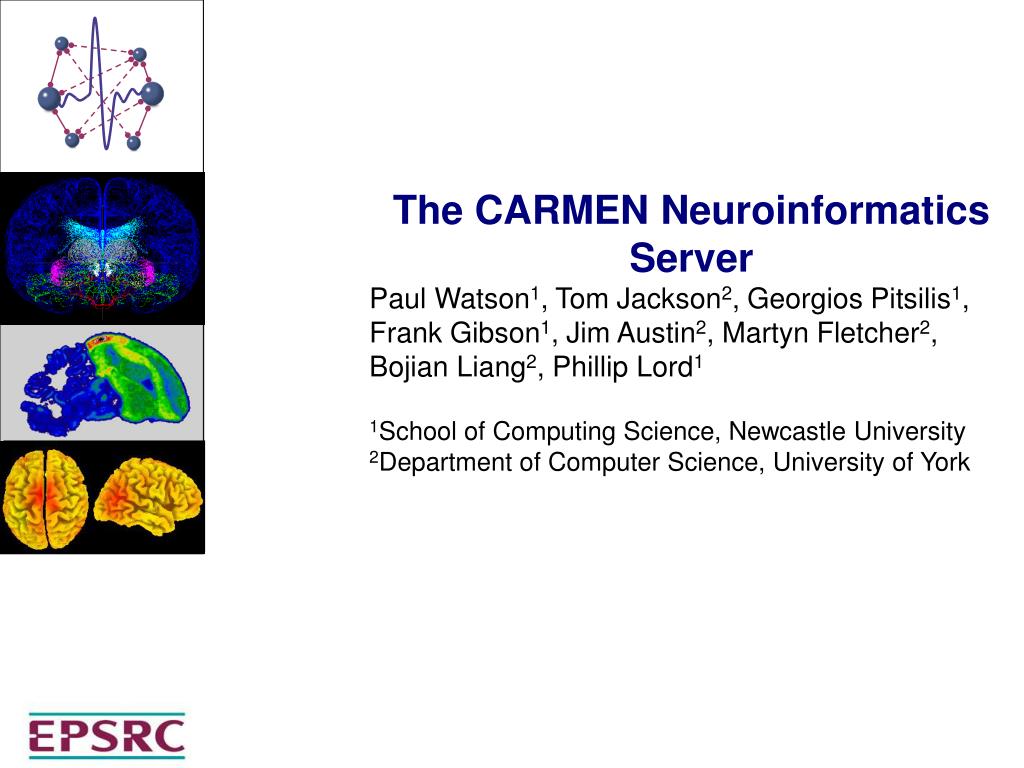 The CARMEN Neuroinformatics Server

Paul Watson$^1$, Tom Jackson$^2$, Georgios Pitsilis$^1$, Frank Gibson$^1$, Jim Austin$^2$, Martyn Fletcher$^2$, Bojian Liang$^2$, Phillip Lord$^1$

$^1$School of Computing Science, Newcastle University
$^2$Department of Computer Science, University of York

EPSRC